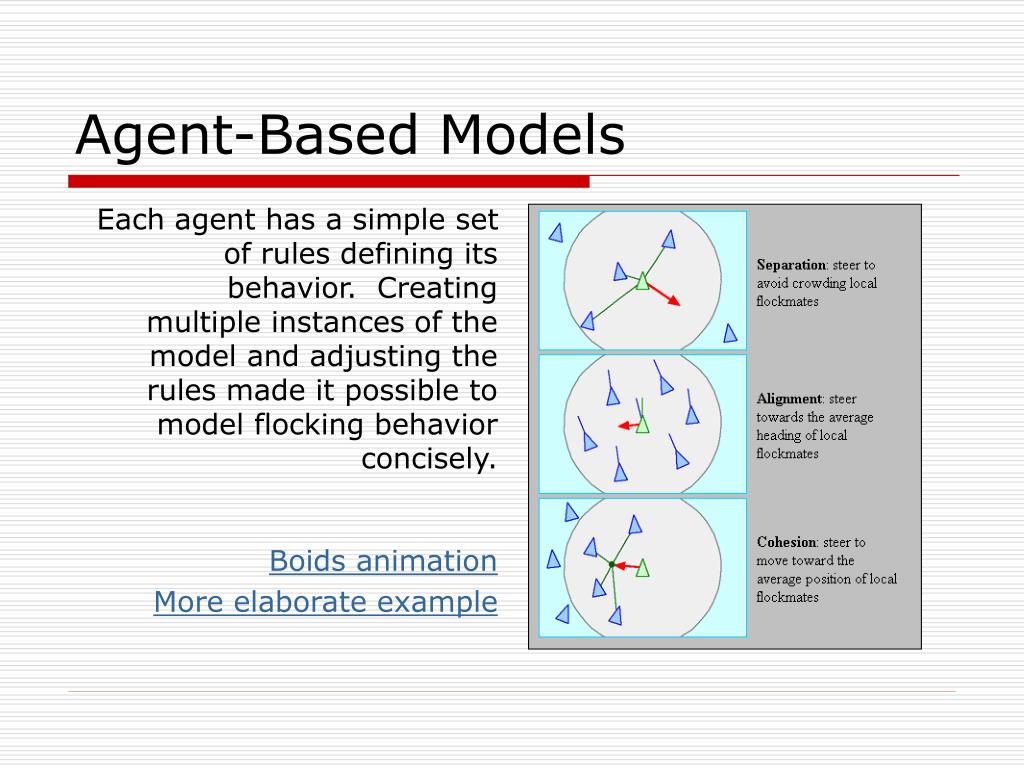 Agent-Based Models

Each agent has a simple set of rules defining its behavior. Creating multiple instances of the model and adjusting the rules made it possible to model flocking behavior concisely.

Boids animation
More elaborate example

Separation: steer to avoid crowding local flockmates

Alignment: steer towards the average heading of local flockmates

Cohesion: steer to move toward the average position of local flockmates